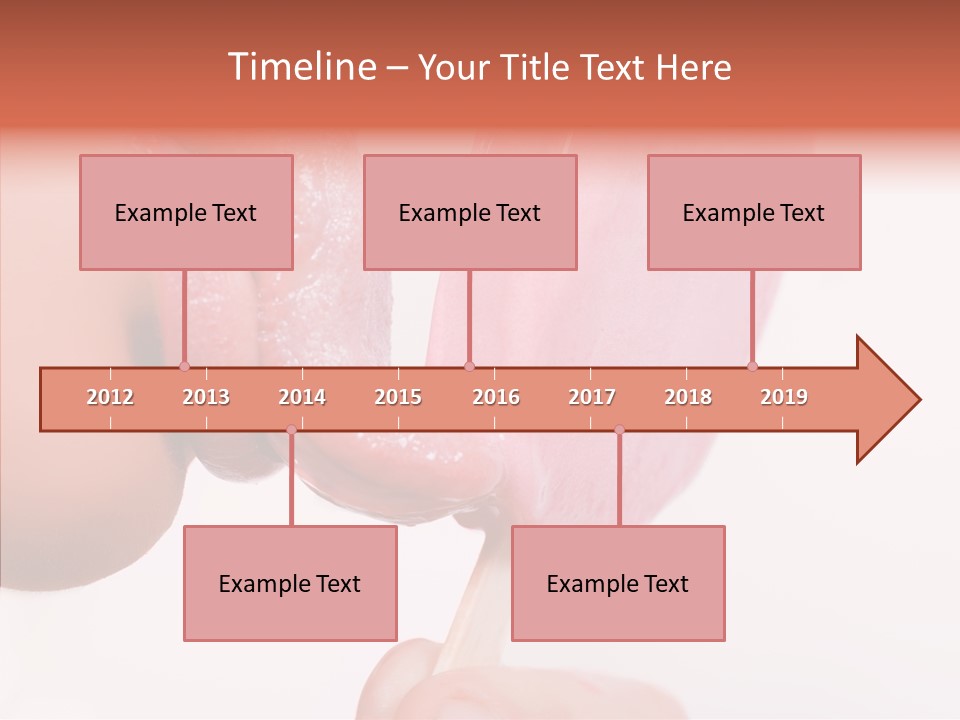 Timeline – Your Title Text Here

Example Text

Example Text

Example Text

2012 2013 2014 2015 2016 2017 2018 2019

Example Text

Example Text